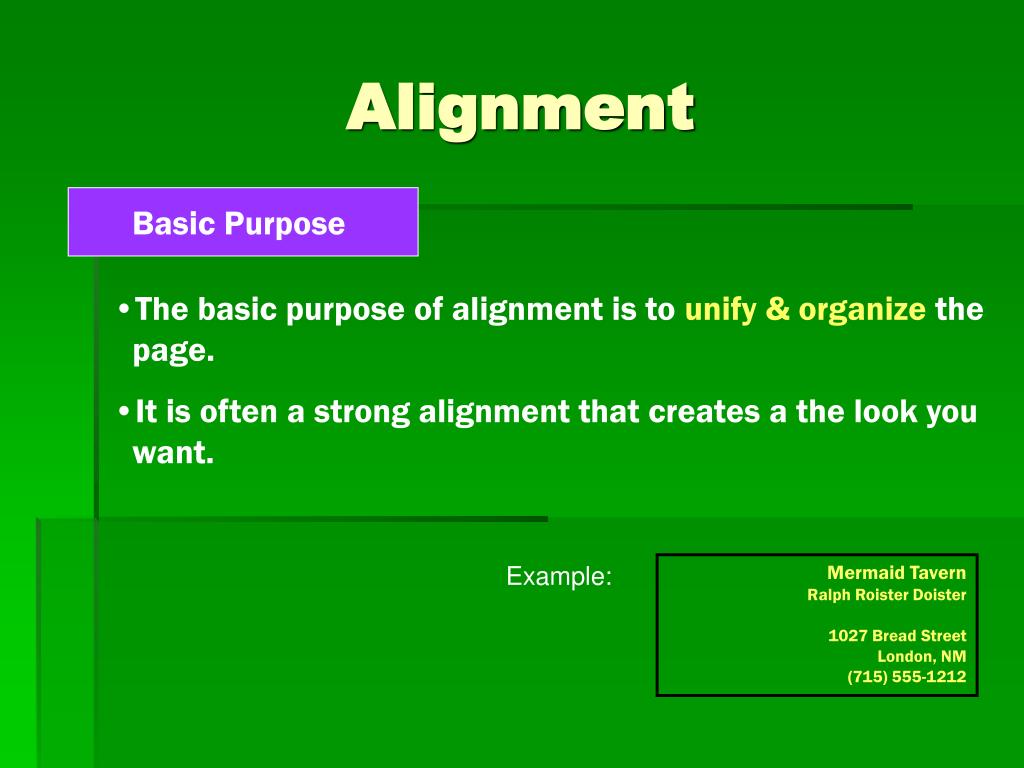 Alignment

Basic Purpose

• The basic purpose of alignment is to unify & organize the page.

• It is often a strong alignment that creates a the look you want.

Example:

Mermaid Tavern
Ralph Roister Doister

1027 Bread Street
London, NM
(715) 555-1212